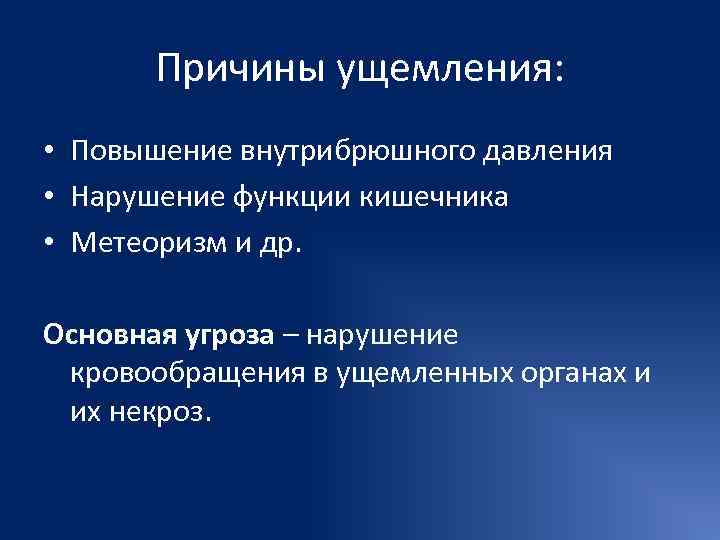 Причины ущемления:

• Повышение внутрибрюшного давления
• Нарушение функции кишечника
• Метеоризм и др.

Основная угроза – нарушение кровообращения в ущемленных органах и их некроз.